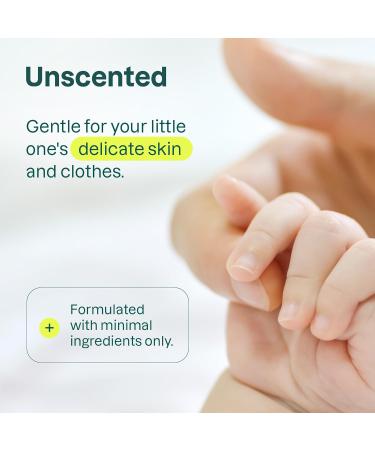 Unscented

Gentle for your little one's delicate skin and clothes.

+ Formulated with minimal ingredients only.